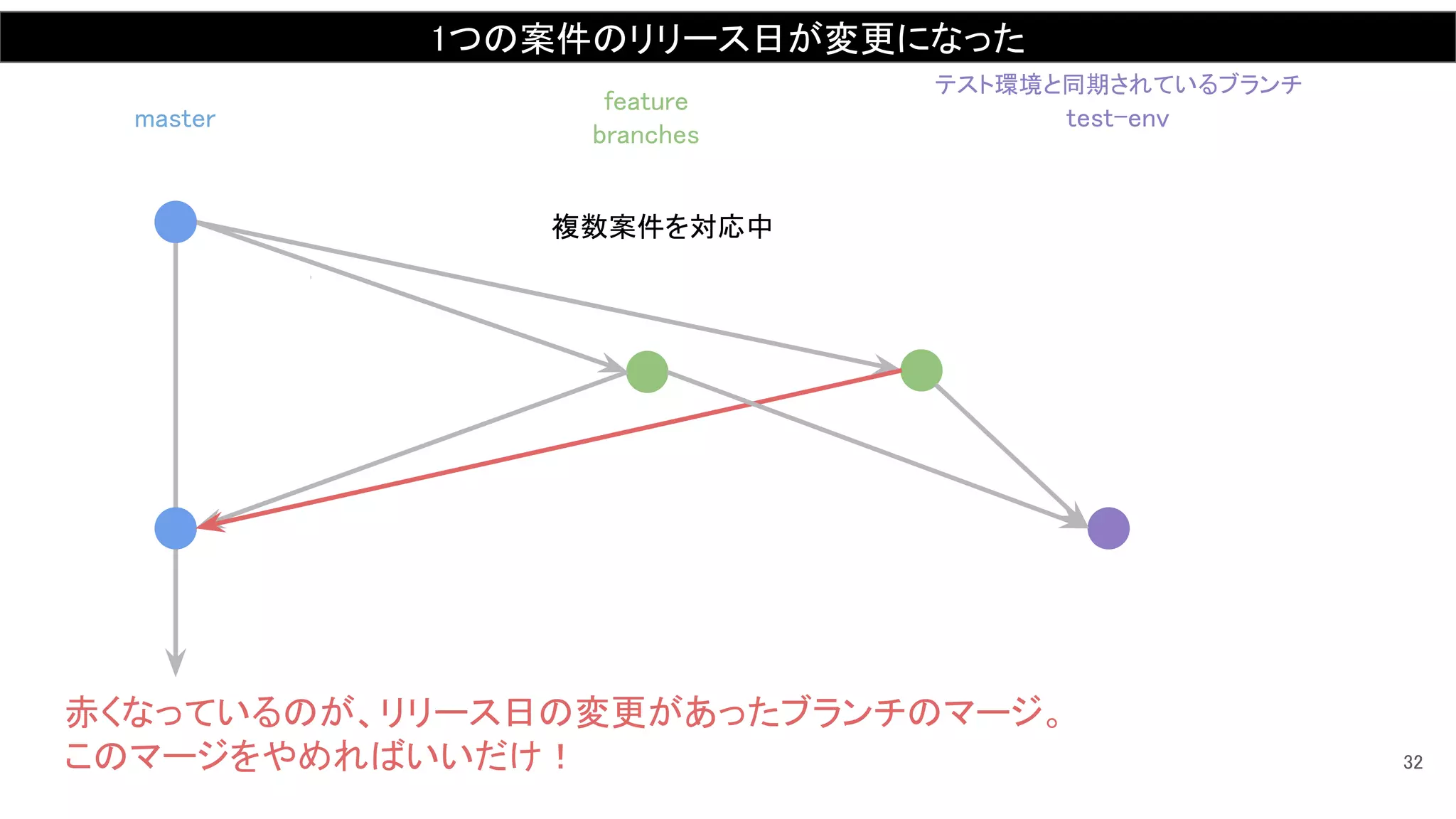 1つの案件のリリース日が変更になった

master

feature branches

テスト環境と同期されているブランチ
test-env

複数案件を対応中

赤くなっているのが、リリース日の変更があったブランチのマージ。
このマージをやめればいいだけ！

32